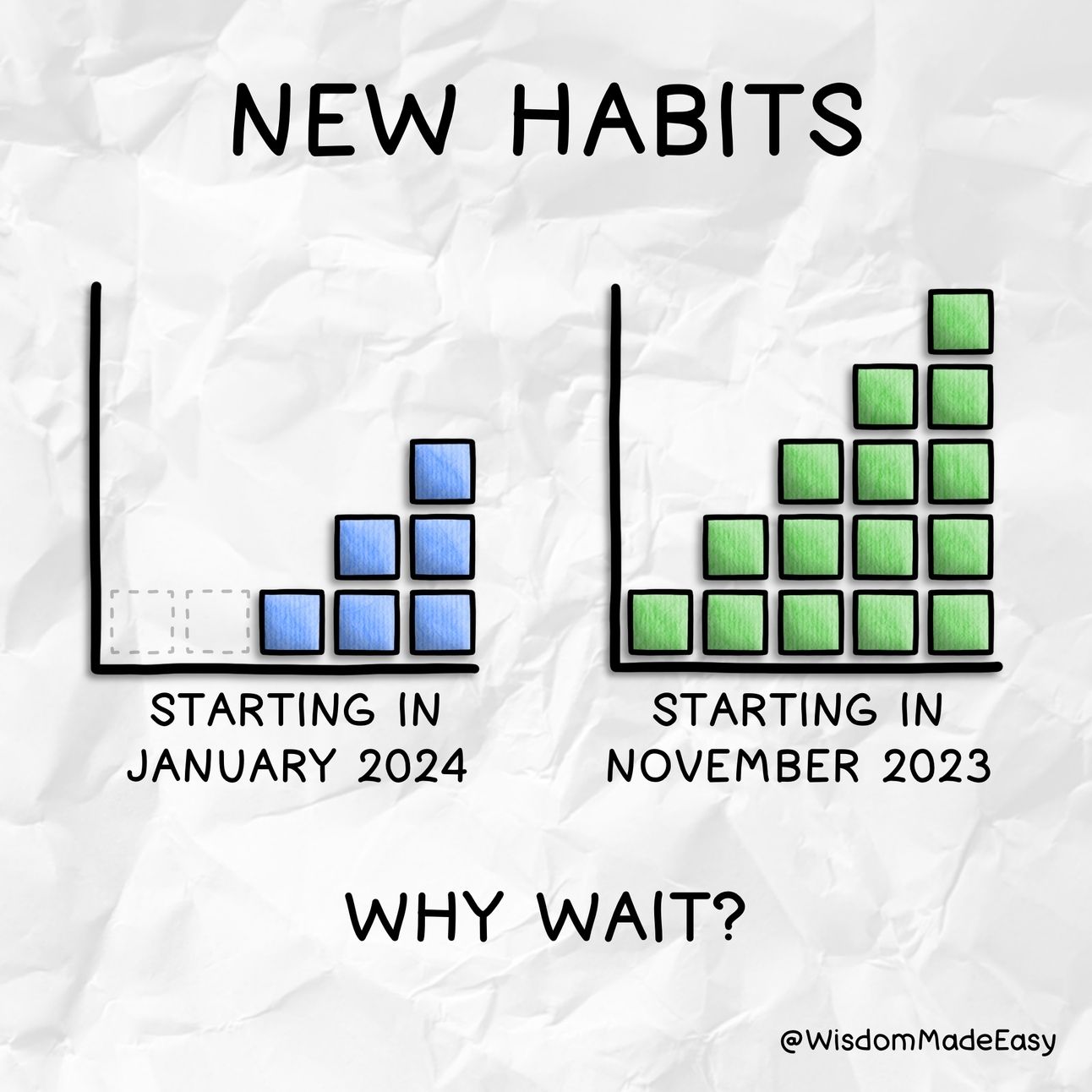 NEW HABITS

STARTING IN JANUARY 2024

STARTING IN NOVEMBER 2023

WHY WAIT?

@WisdomMadeEasy